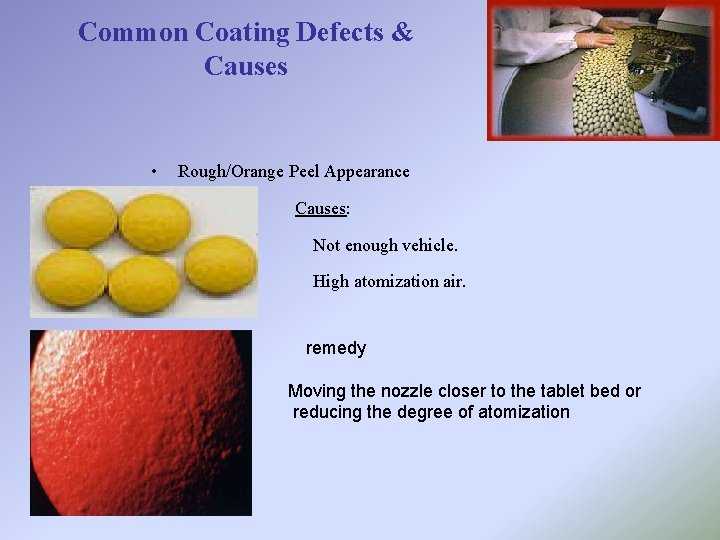 Common Coating Defects & Causes

• Rough/Orange Peel Appearance

Causes:

Not enough vehicle.

High atomization air.

remedy

Moving the nozzle closer to the tablet bed or reducing the degree of atomization